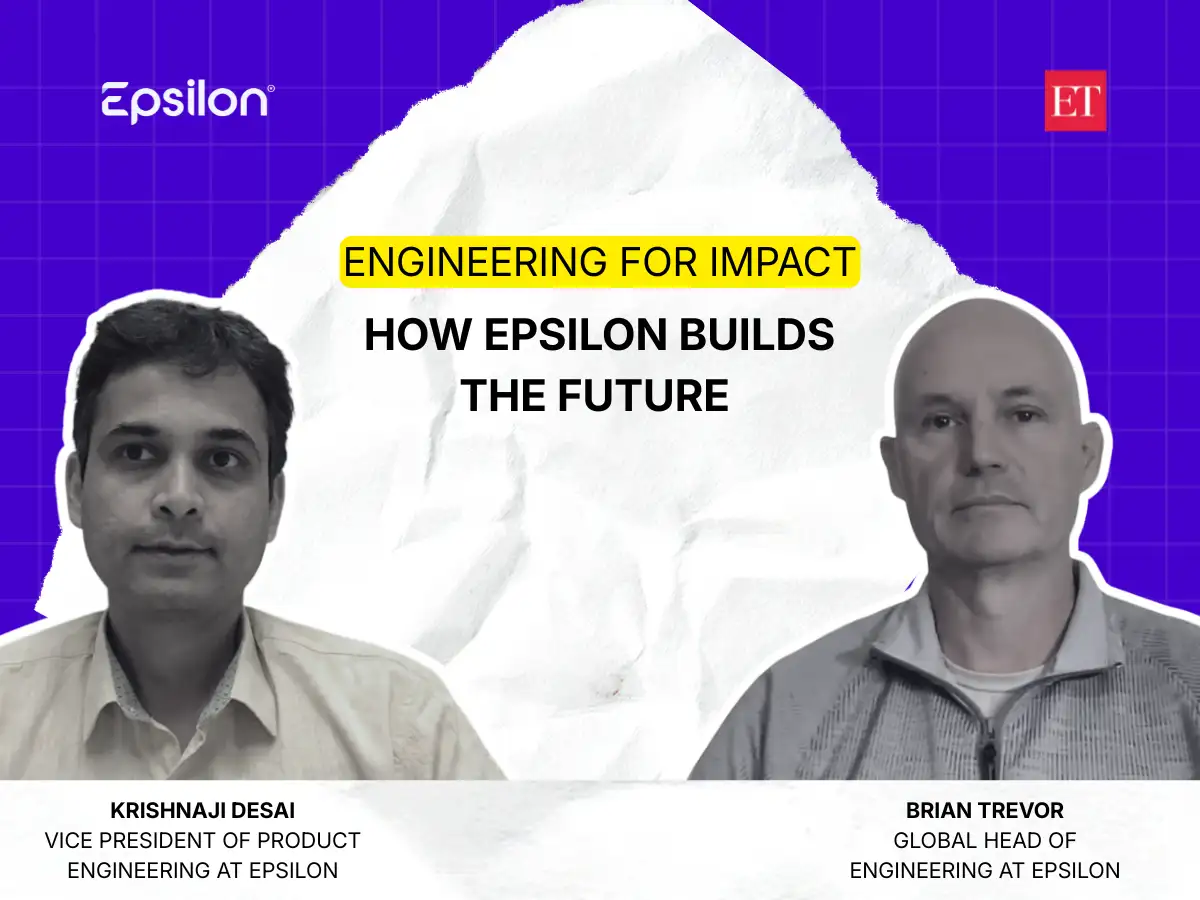 Epsilon®

ET

ENGINEERING FOR IMPACT

HOW EPSILON BUILDS THE FUTURE

KRISHNAJI DESAI
VICE PRESIDENT OF PRODUCT ENGINEERING AT EPSILON

BRIAN TREVOR
GLOBAL HEAD OF ENGINEERING AT EPSILON